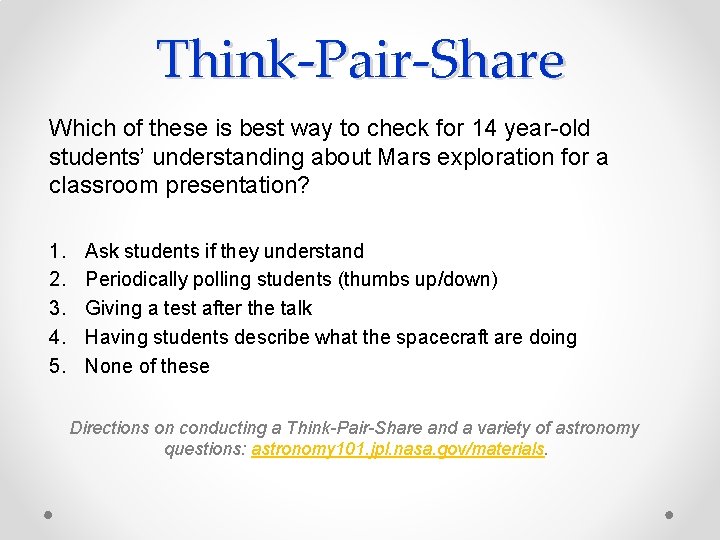 Think-Pair-Share

Which of these is best way to check for 14 year-old students' understanding about Mars exploration for a classroom presentation?

1. Ask students if they understand
2. Periodically polling students (thumbs up/down)
3. Giving a test after the talk
4. Having students describe what the spacecraft are doing
5. None of these

Directions on conducting a Think-Pair-Share and a variety of astronomy questions: astronomy101.jpl.nasa.gov/materials.